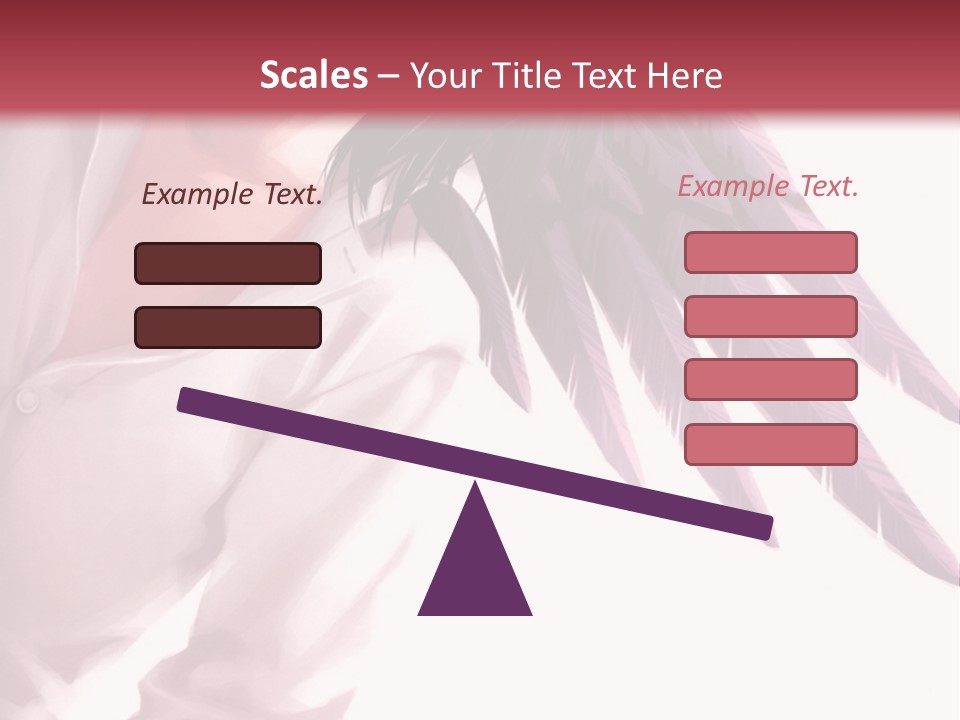 Scales – Your Title Text Here

Example Text.

Example Text.